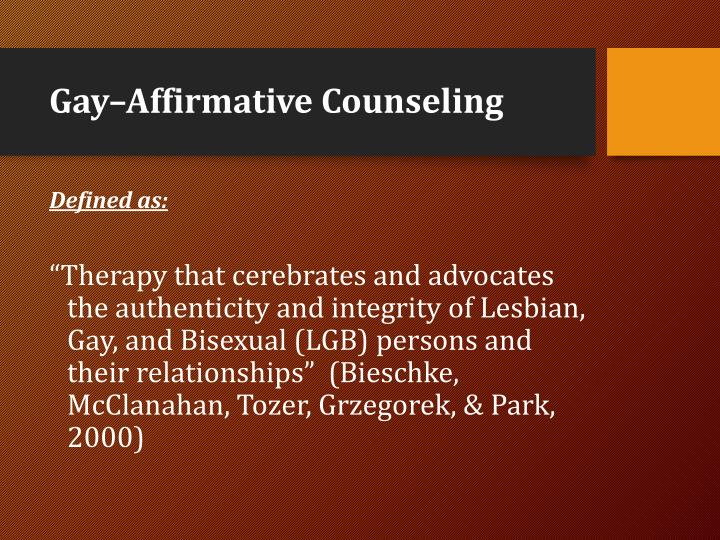 Gay–Affirmative Counseling

Defined as:

“Therapy that cerebrates and advocates the authenticity and integrity of Lesbian, Gay, and Bisexual (LGB) persons and their relationships” (Bieschke, McClanahan, Tozer, Grzegorek, & Park, 2000)